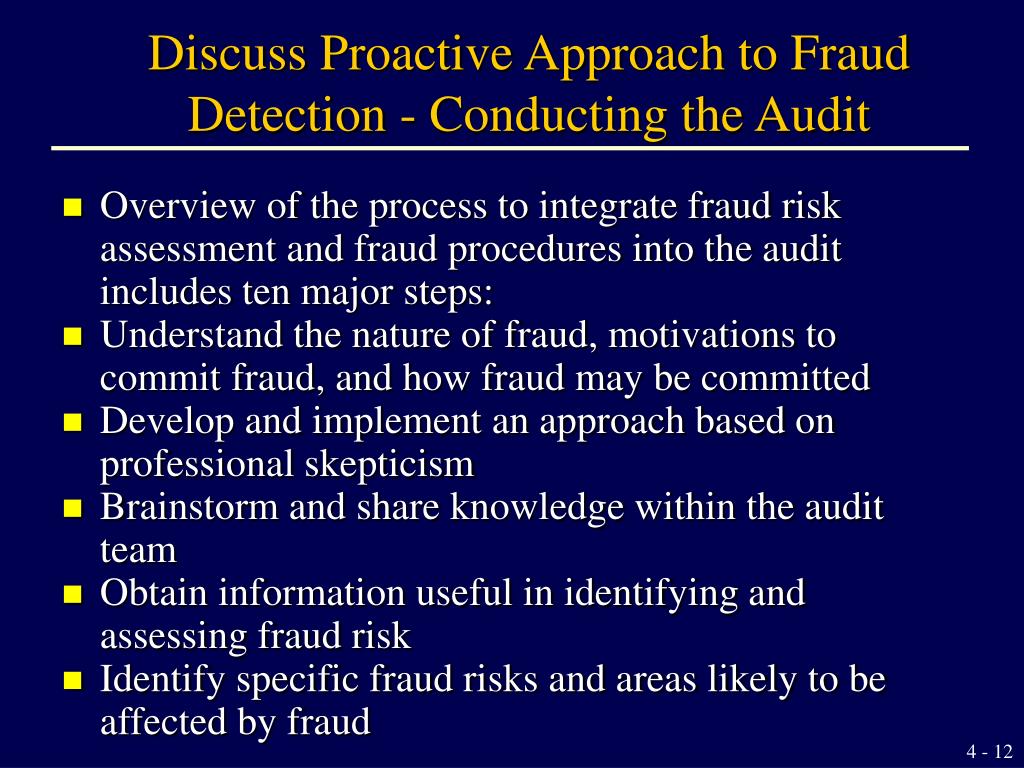 Discuss Proactive Approach to Fraud Detection - Conducting the Audit

- Overview of the process to integrate fraud risk assessment and fraud procedures into the audit includes ten major steps:
- Understand the nature of fraud, motivations to commit fraud, and how fraud may be committed
- Develop and implement an approach based on professional skepticism
- Brainstorm and share knowledge within the audit team
- Obtain information useful in identifying and assessing fraud risk
- Identify specific fraud risks and areas likely to be affected by fraud

4 - 12